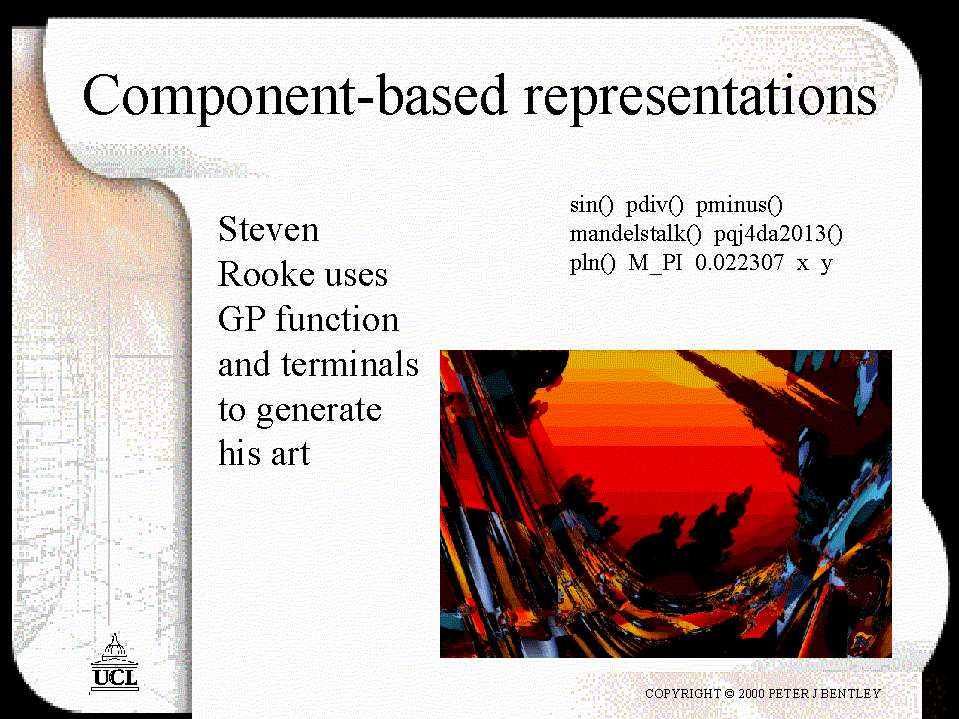 Component-based representations

Steven Rooke uses GP function and terminals to generate his art

sin() pdiv() pminus()
mandelstalk() pqj4da2013()
pln() M_PI 0.022307 x y

UCL

COPYRIGHT © 2000 PETER J BENTLEY